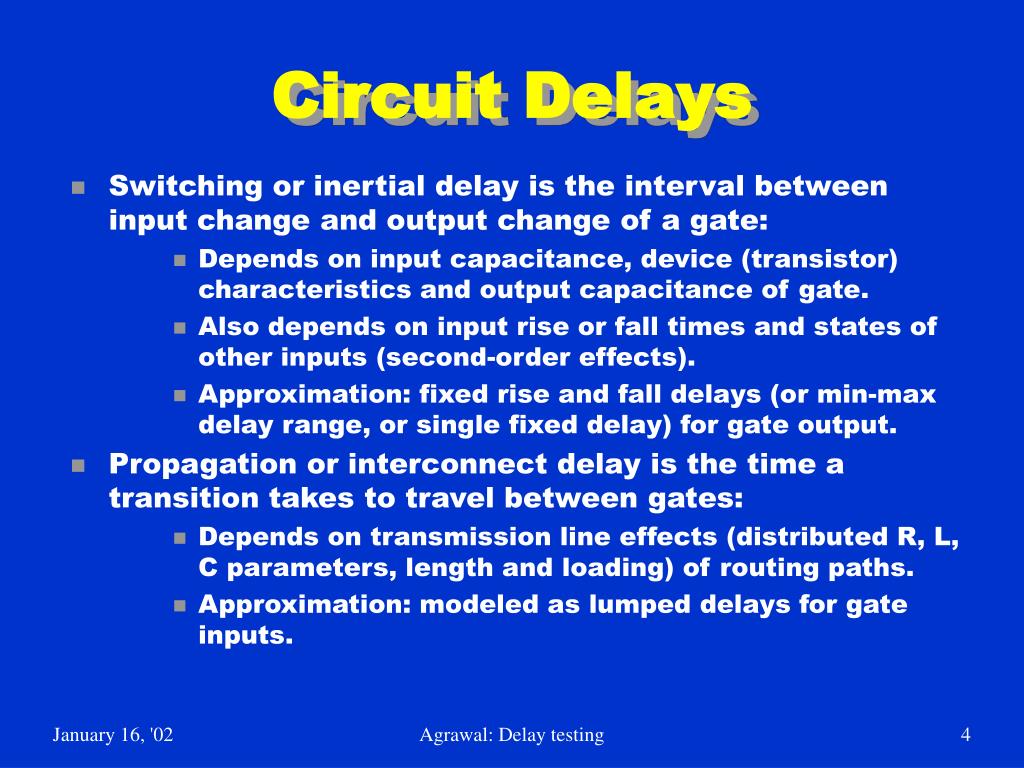 Circuit Delays

Switching or inertial delay is the interval between input change and output change of a gate:

Depends on input capacitance, device (transistor) characteristics and output capacitance of gate.

Also depends on input rise or fall times and states of other inputs (second-order effects).

Approximation: fixed rise and fall delays (or min-max delay range, or single fixed delay) for gate output.

Propagation or interconnect delay is the time a transition takes to travel between gates:

Depends on transmission line effects (distributed R, L, C parameters, length and loading) of routing paths.

Approximation: modeled as lumped delays for gate inputs.

January 16, '02

Agrawal: Delay testing

4